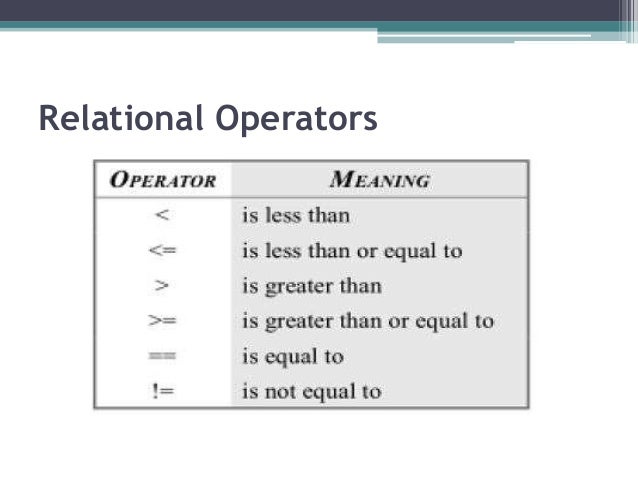 Relational Operators

| OPERATOR | MEANING |
|---|---|
| < | is less than |
| <= | is less than or equal to |
| > | is greater than |
| >= | is greater than or equal to |
| == | is equal to |
| != | is not equal to |